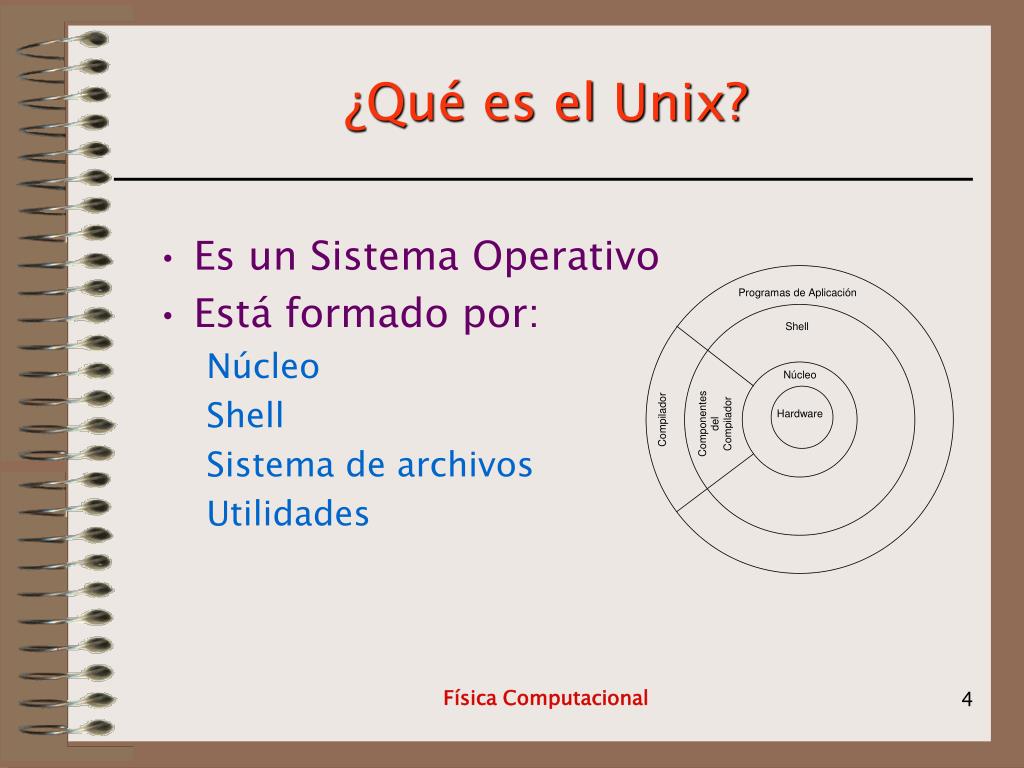 ¿Qué es el Unix?

• Es un Sistema Operativo
• Está formado por:
Núcleo
Shell
Sistema de archivos
Utilidades

Programas de Aplicación
Shell
Núcleo
Hardware
Compilador
Componentes del Compilador

Física Computacional

4